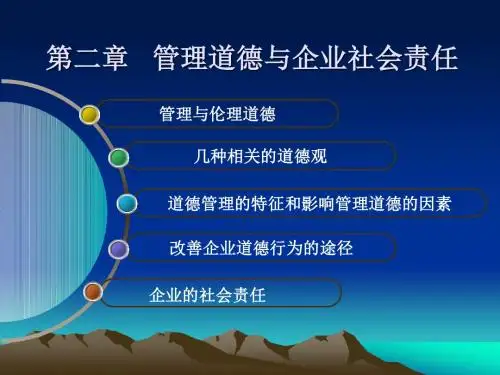 第二章　管理道德与企业社会责任

管理与伦理道德

几种相关的道德观

道德管理的特征和影响管理道德的因素

改善企业道德行为的途径

企业的社会责任